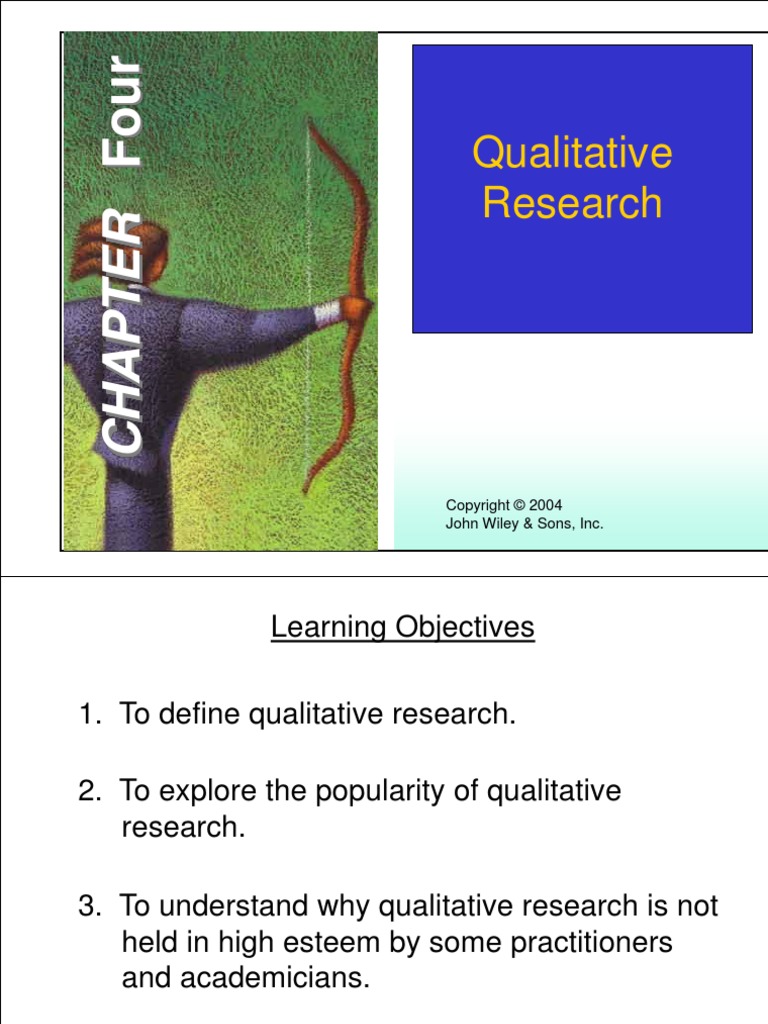 CHAPTER Four

Qualitative Research

Copyright © 2004
John Wiley & Sons, Inc.

Learning Objectives

1. To define qualitative research.

2. To explore the popularity of qualitative research.

3. To understand why qualitative research is not held in high esteem by some practitioners and academicians.